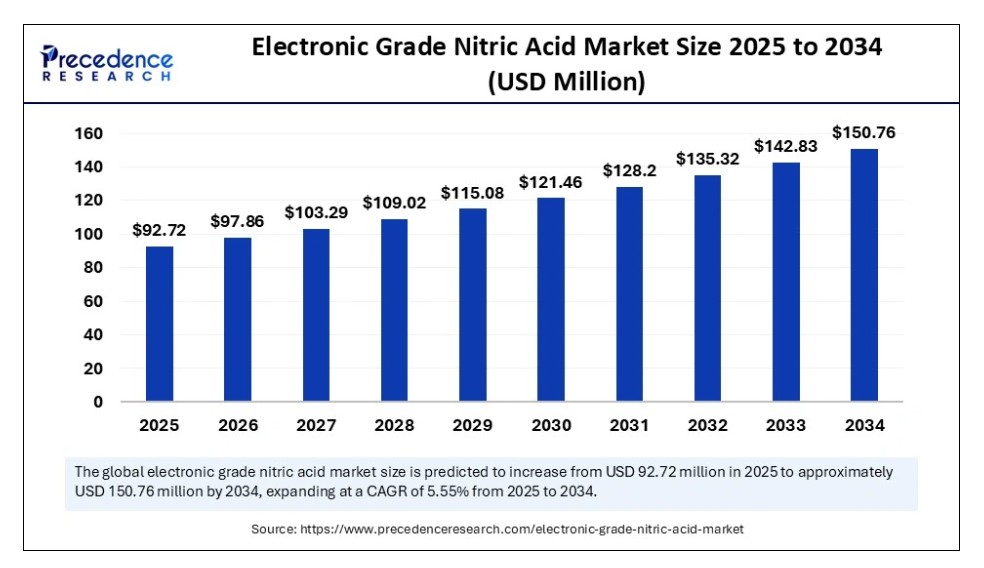 Precedence RESEARCH

Electronic Grade Nitric Acid Market Size 2025 to 2034 (USD Million)

160
140
120
100
80
60
40
20
0

$92.72
$97.86
$103.29
$109.02
$115.08
$121.46
$128.2
$135.32
$142.83
$150.76

2025
2026
2027
2028
2029
2030
2031
2032
2033
2034

The global electronic grade nitric acid market size is predicted to increase from USD 92.72 million in 2025 to approximately USD 150.76 million by 2034, expanding at a CAGR of 5.55% from 2025 to 2034.

Source: https://www.precedenceresearch.com/electronic-grade-nitric-acid-market